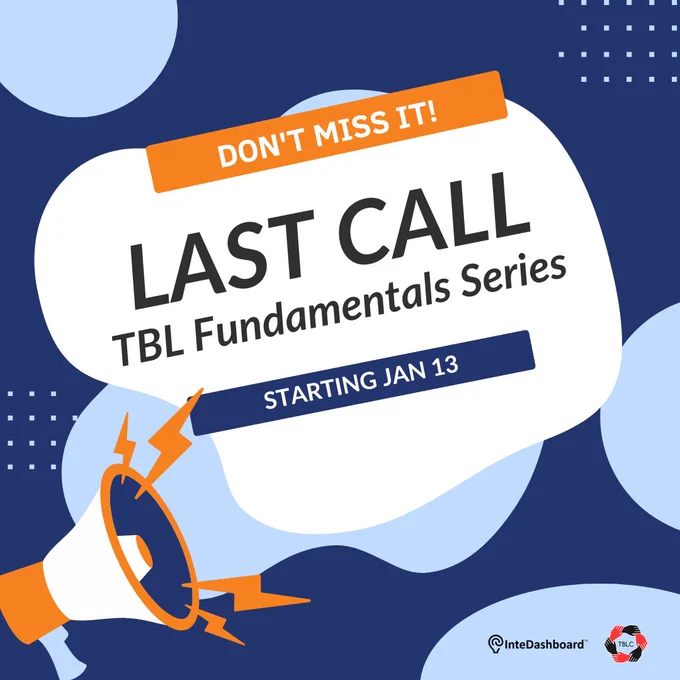 DON'T MISS IT!

LAST CALL
TBL Fundamentals Series

STARTING JAN 13

InteDashboard™

TBLC